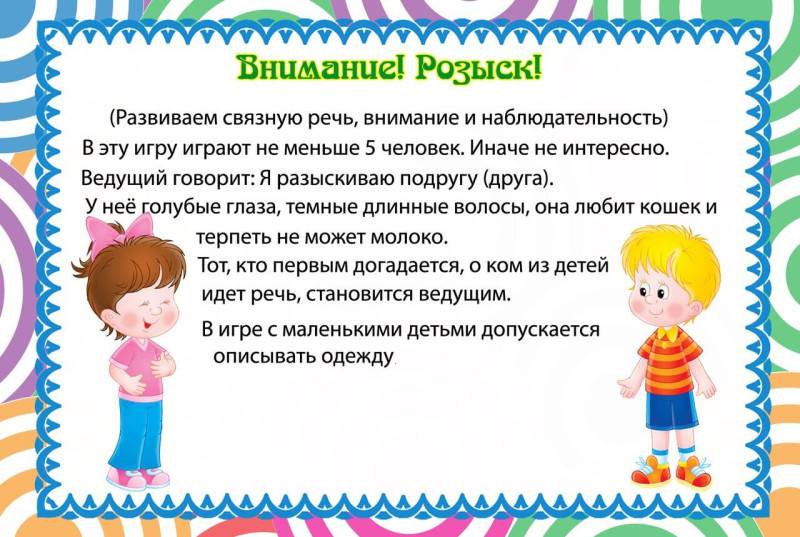 Внимание! Розыск!

(Развиваем связную речь, внимание и наблюдательность)
В эту игру играют не меньше 5 человек. Иначе не интересно.
Ведущий говорит: Я разыскиваю подругу (друга).
У неё голубые глаза, темные длинные волосы, она любит кошек и терпеть не может молоко.
Тот, кто первым догадается, о ком из детей идет речь, становится ведущим.
В игре с маленькими детьми допускается описывать одежду.